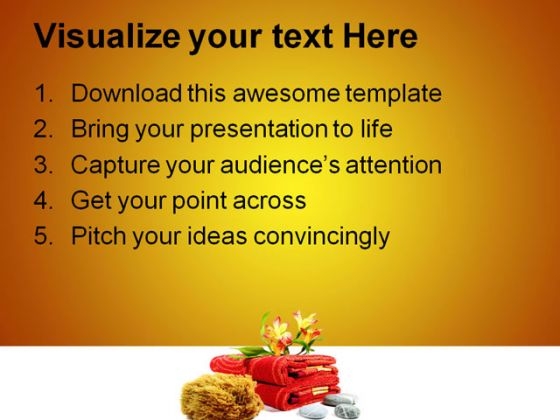 Visualize your text Here

1. Download this awesome template
2. Bring your presentation to life
3. Capture your audience's attention
4. Get your point across
5. Pitch your ideas convincingly